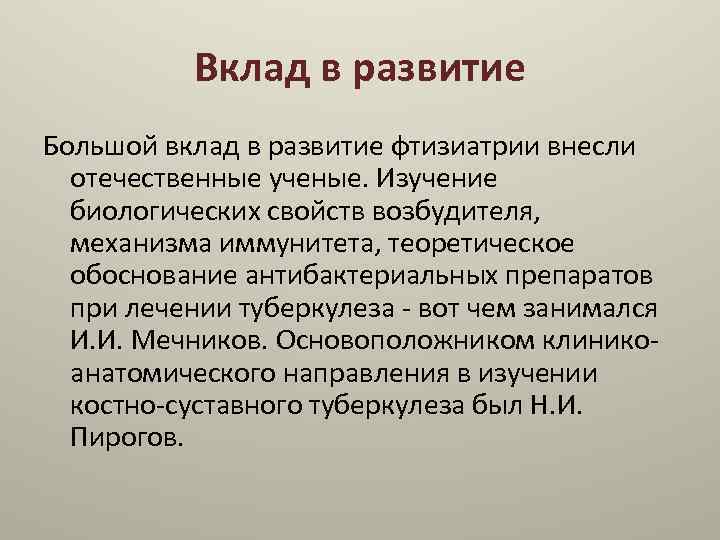 Вклад в развитие

Большой вклад в развитие фтизиатрии внесли отечественные ученые. Изучение биологических свойств возбудителя, механизма иммунитета, теоретическое обоснование антибактериальных препаратов при лечении туберкулеза - вот чем занимался И.И. Мечников. Основоположником клинико-анатомического направления в изучении костно-суставного туберкулеза был Н.И. Пирогов.